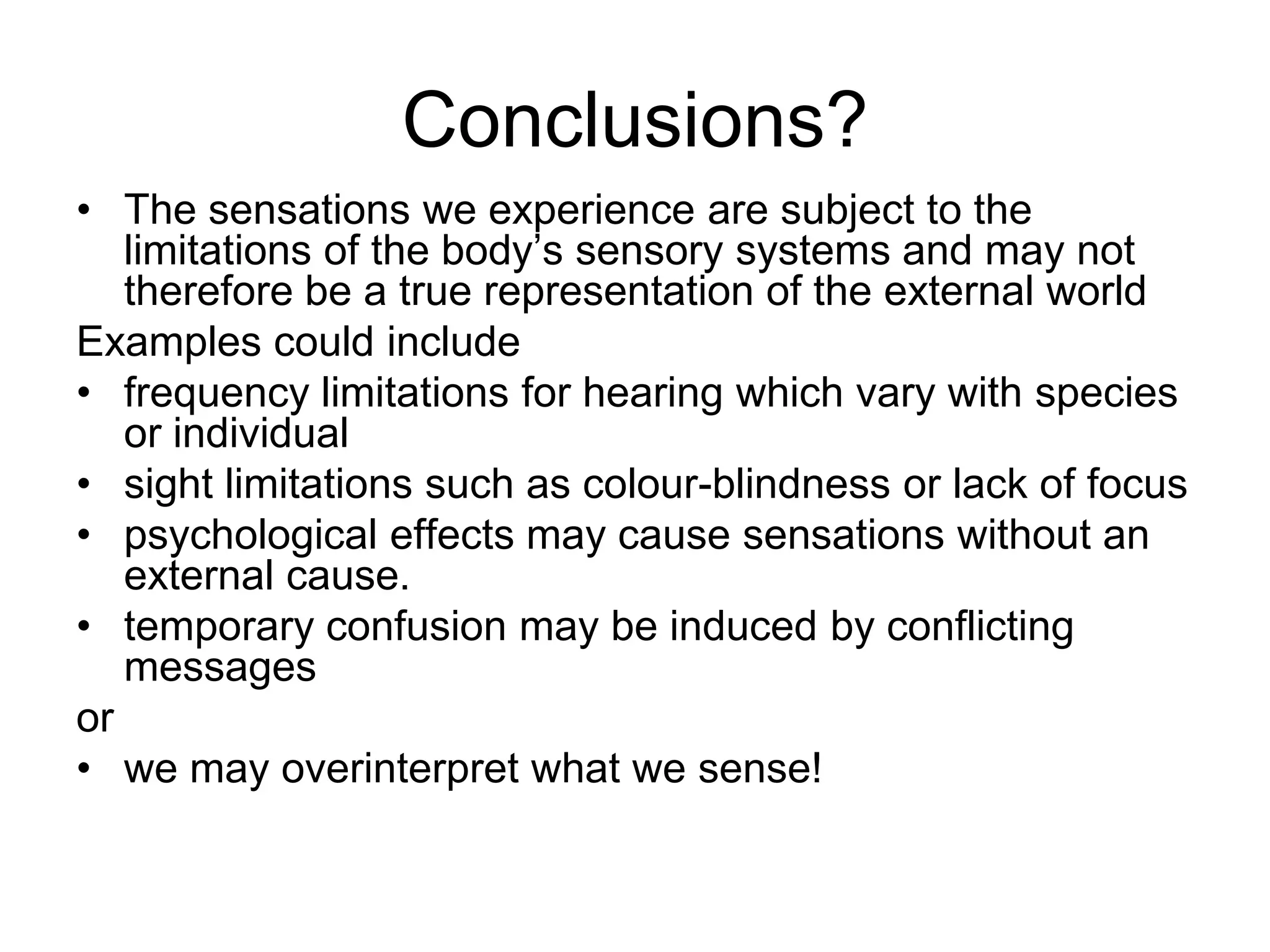 Conclusions?

• The sensations we experience are subject to the limitations of the body’s sensory systems and may not therefore be a true representation of the external world

Examples could include

• frequency limitations for hearing which vary with species or individual
• sight limitations such as colour-blindness or lack of focus
• psychological effects may cause sensations without an external cause.
• temporary confusion may be induced by conflicting messages

or

• we may overinterpret what we sense!